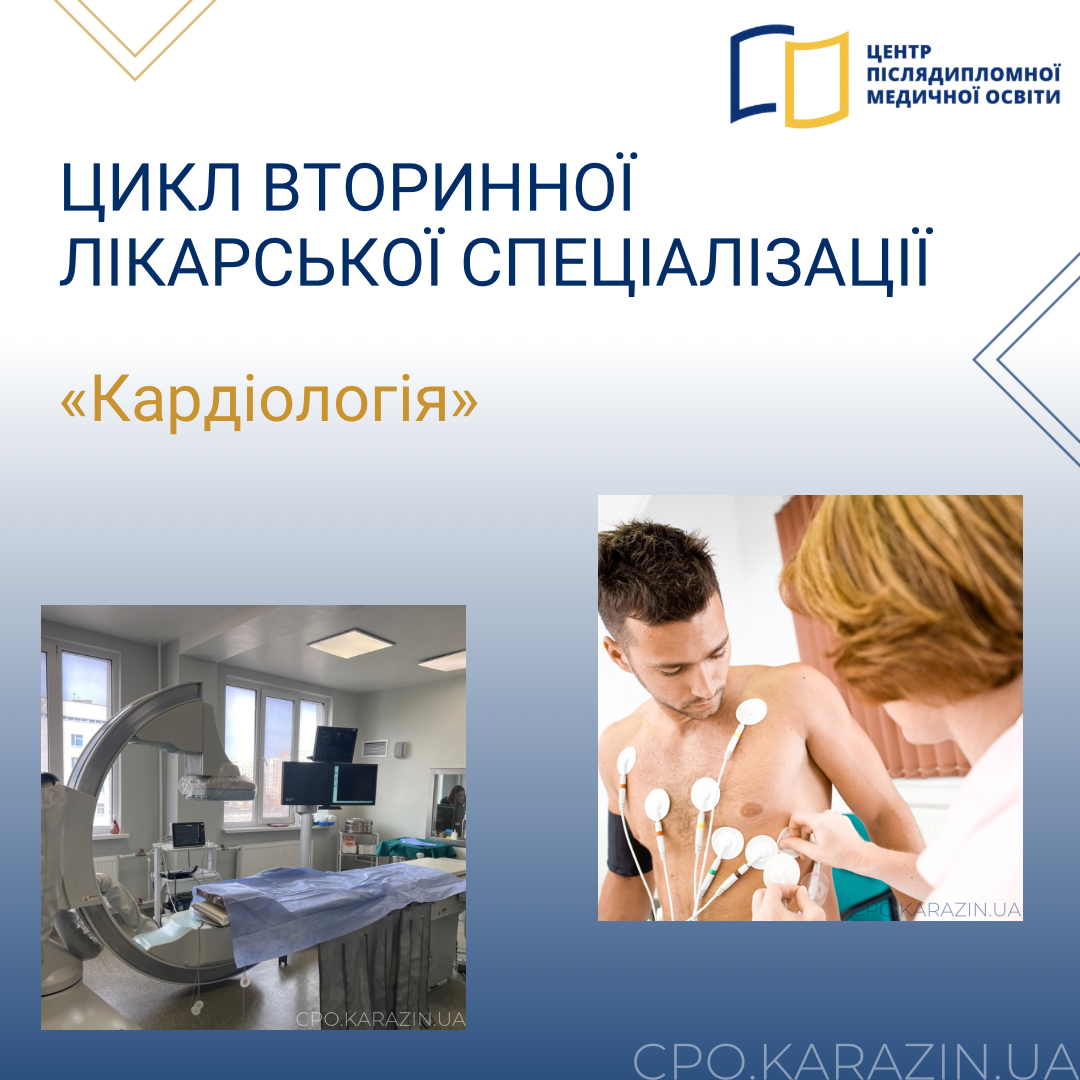 ЦЕНТР
ПІСЛЯДИПЛОМНОЇ
МЕДИЧНОЇ ОСВІТИ

ЦИКЛ ВТОРИННОЇ ЛІКАРСЬКОЇ СПЕЦІАЛІЗАЦІЇ

«Кардіологія»

CPO.KARAZIN.UA

CPO.KARAZIN.UA

CPO.KARAZIN.UA